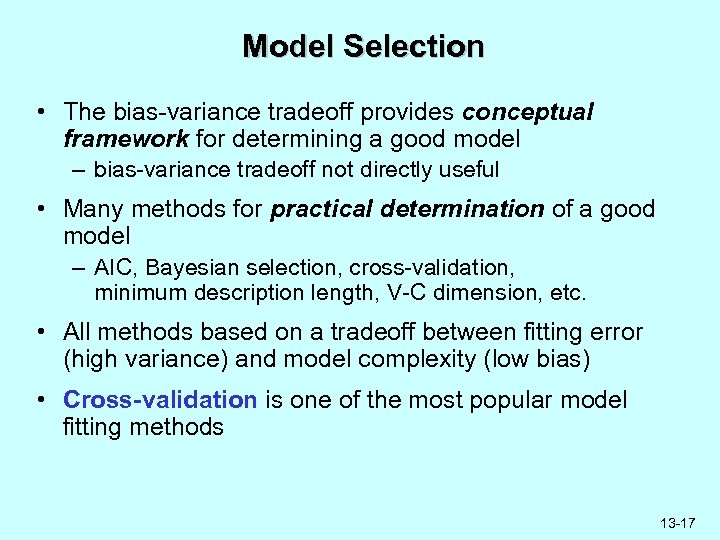 Model Selection

• The bias-variance tradeoff provides conceptual framework for determining a good model
– bias-variance tradeoff not directly useful

• Many methods for practical determination of a good model
– AIC, Bayesian selection, cross-validation, minimum description length, V-C dimension, etc.

• All methods based on a tradeoff between fitting error (high variance) and model complexity (low bias)

• Cross-validation is one of the most popular model fitting methods

13-17